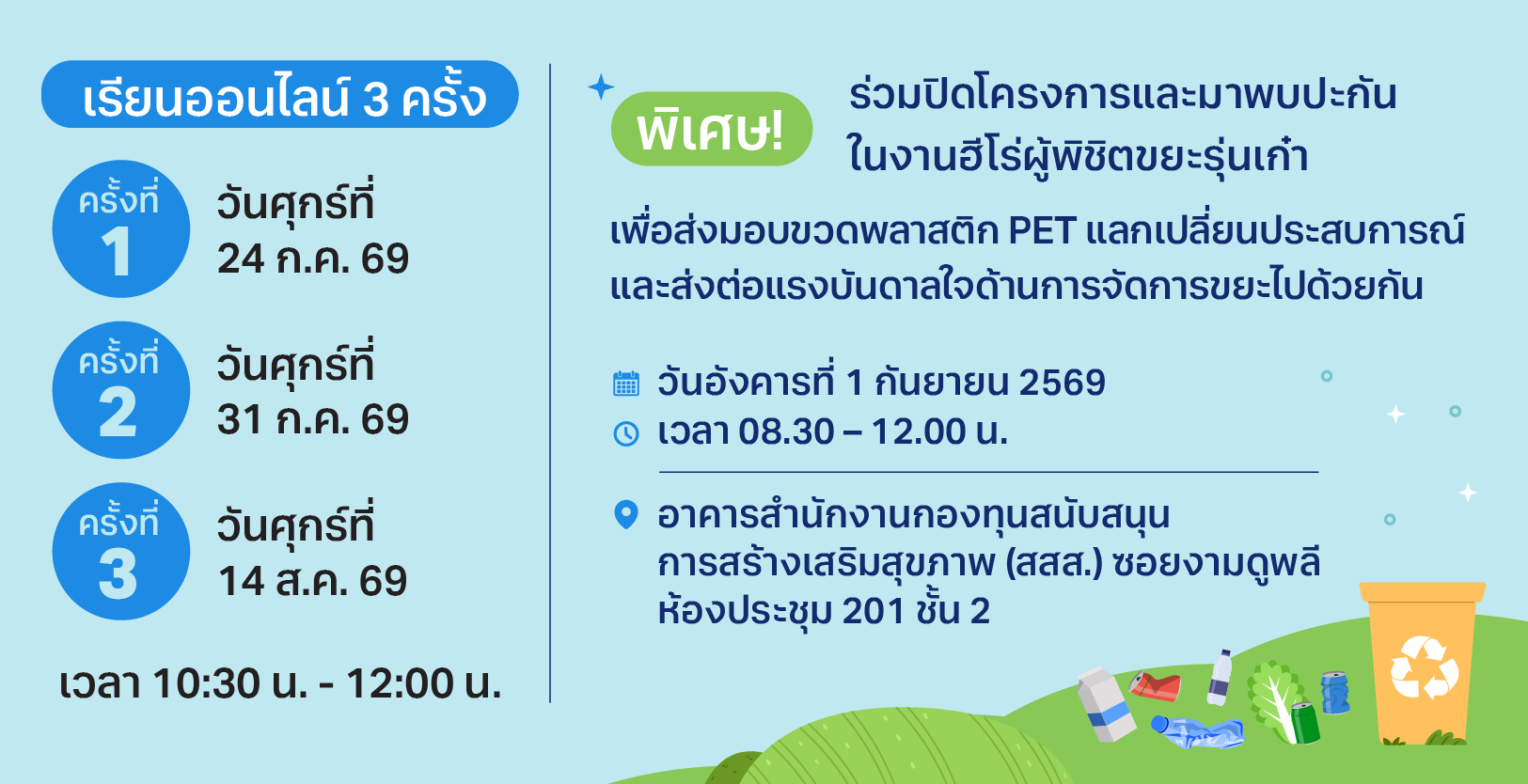 เรียนออนไลน์ 3 ครั้ง

ครั้งที่
1
วันศุกร์ที่
24 ก.ค. 69

ครั้งที่
2
วันศุกร์ที่
31 ก.ค. 69

ครั้งที่
3
วันศุกร์ที่
14 ส.ค. 69

เวลา 10:30 น. - 12:00 น.

พิเศษ!

ร่วมปิดโครงการและมาพบปะกัน
ในงานฮีโร่ผู้พิชิตขยะรุ่นเก๋า

เพื่อส่งมอบขวดพลาสติก PET แลกเปลี่ยนประสบการณ์ และส่งต่อแรงบันดาลใจด้านการจัดการขยะไปด้วยกัน

วันอังคารที่ 1 กันยายน 2569
เวลา 08.30 – 12.00 น.

อาคารสำนักงานกองทุนสนับสนุน
การสร้างเสริมสุขภาพ (สสส.) ซอยงามดูพลี
ห้องประชุม 201 ชั้น 2